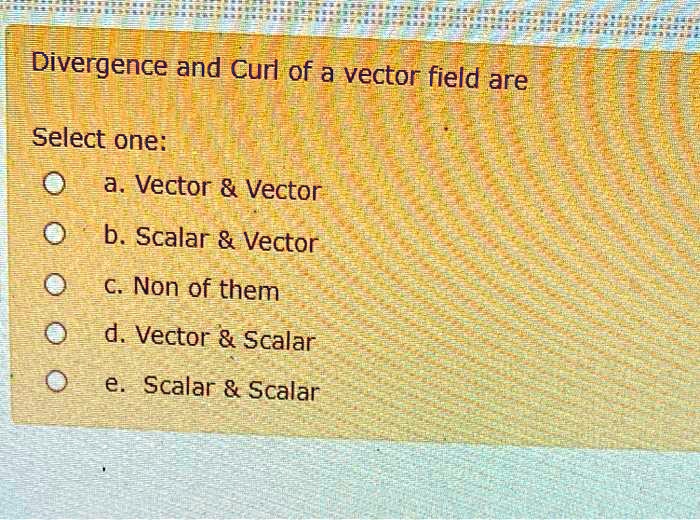 Divergence and Curl of a vector field are

Select one:

a. Vector & Vector

b. Scalar & Vector

c. Non of them

d. Vector & Scalar

e. Scalar & Scalar